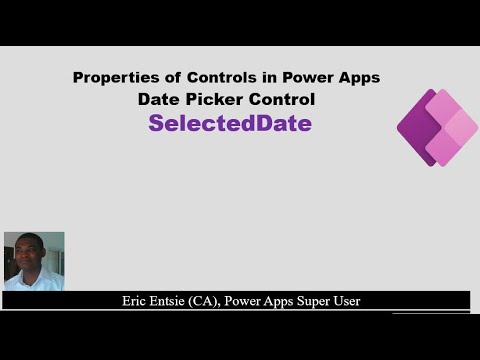 Properties of Controls in Power Apps
Date Picker Control
SelectedDate

Eric Entsie (CA), Power Apps Super User